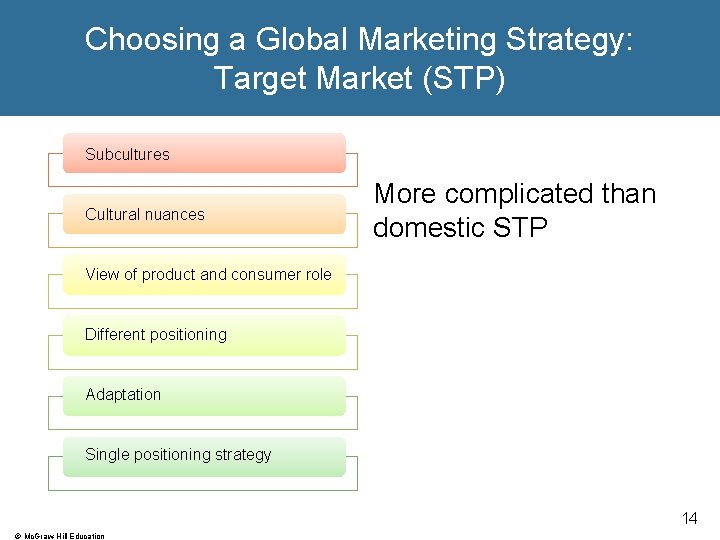 Choosing a Global Marketing Strategy: Target Market (STP)

Subcultures

Cultural nuances

View of product and consumer role

Different positioning

Adaptation

Single positioning strategy

More complicated than domestic STP

14

© McGraw Hill Education